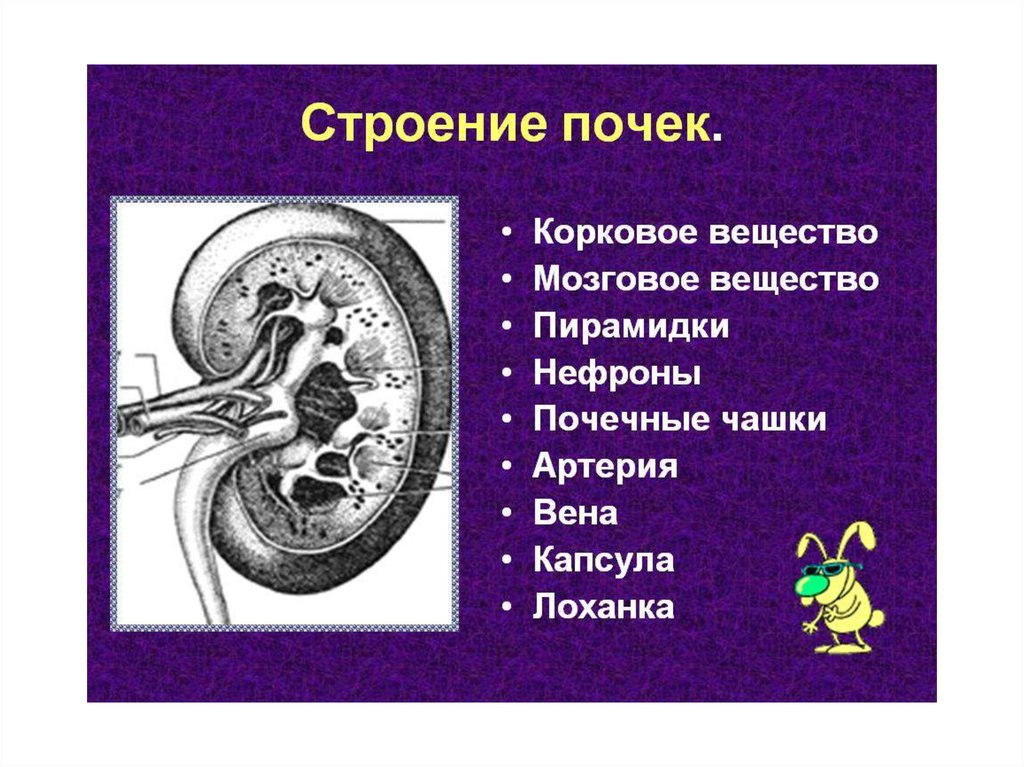 Строение почек.

• Корковое вещество
• Мозговое вещество
• Пирамидки
• Нефроны
• Почечные чашки
• Артерия
• Вена
• Капсула
• Лоханка